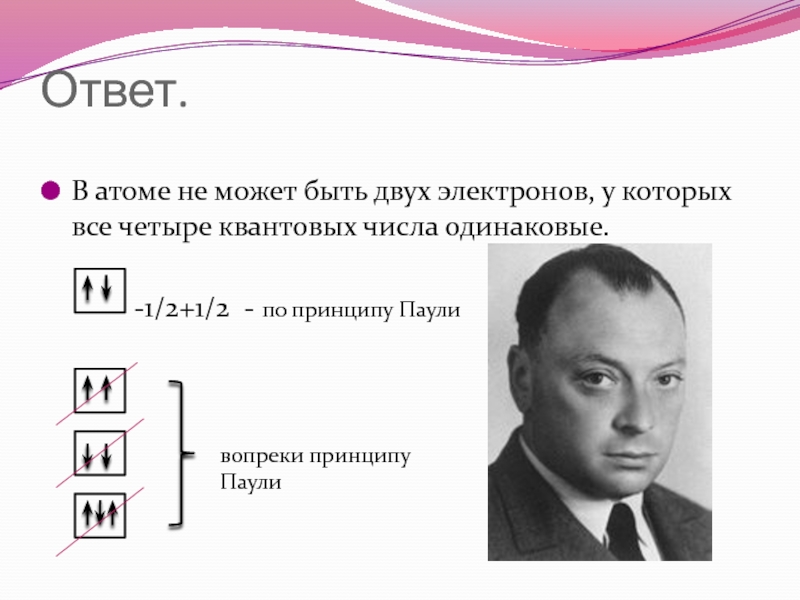 Ответ.

В атоме не может быть двух электронов, у которых все четыре квантовых числа одинаковые.

↑↓ -1/2+1/2 - по принципу Паули

↑↑

↓↓

↑↓↑

вопреки принципу Паули